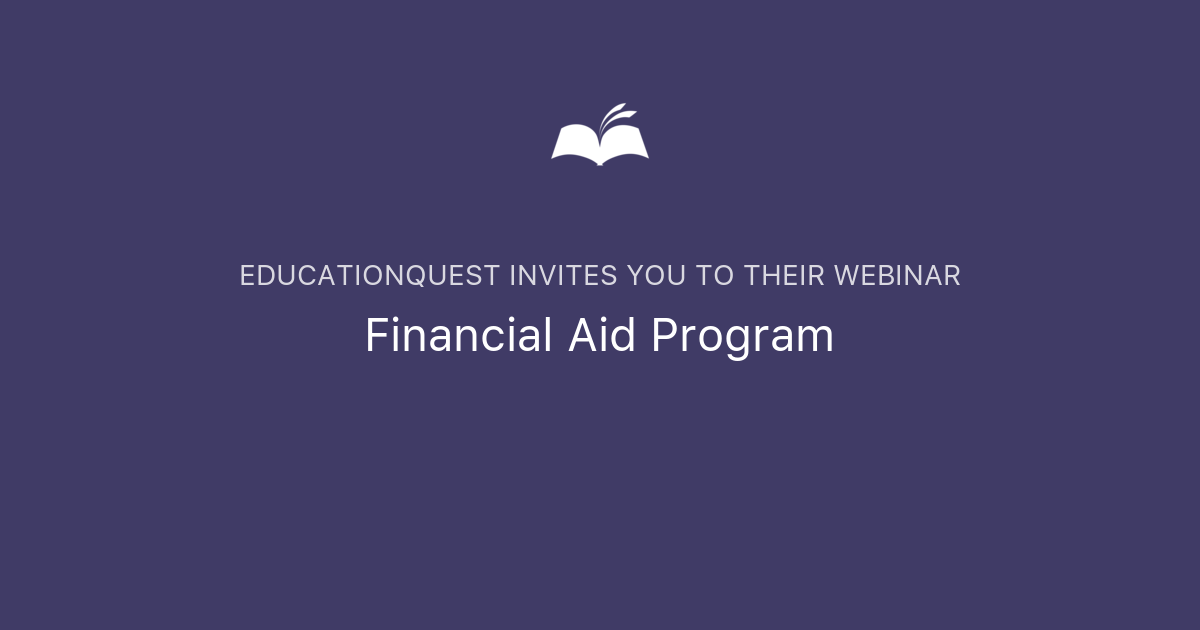 EDUCATIONQUEST INVITES YOU TO THEIR WEBINAR

Financial Aid Program